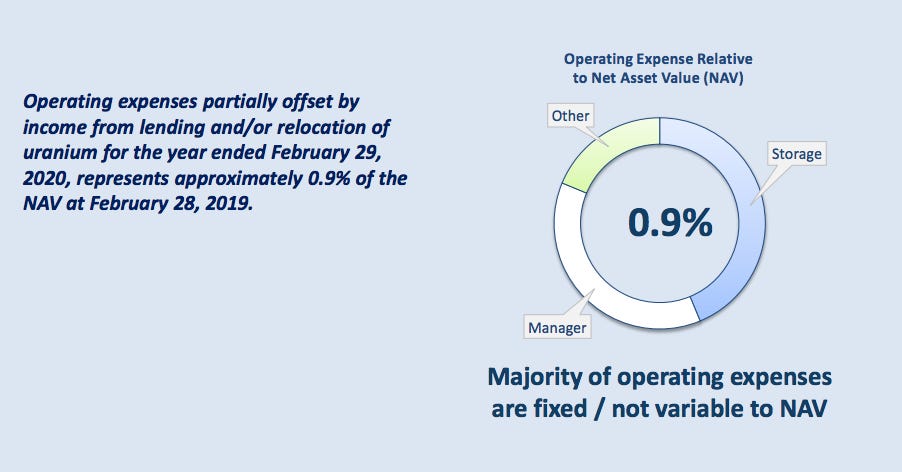 Operating expenses partially offset by income from lending and/or relocation of uranium for the year ended February 29, 2020, represents approximately 0.9% of the NAV at February 28, 2019.

Operating Expense Relative to Net Asset Value (NAV)

Other

Storage

0.9%

Manager

Majority of operating expenses are fixed / not variable to NAV